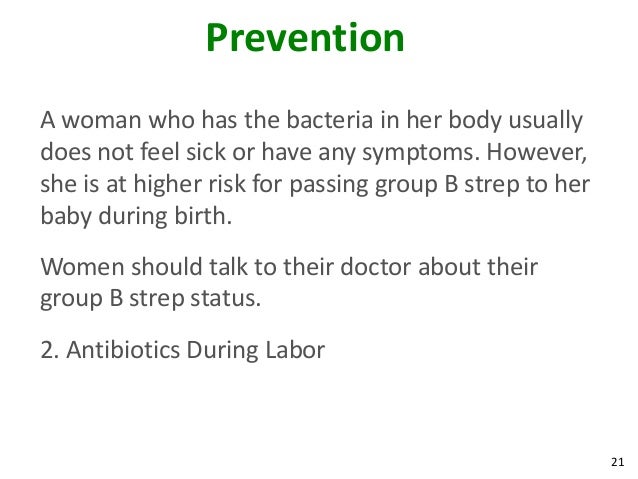 Prevention

A woman who has the bacteria in her body usually does not feel sick or have any symptoms. However, she is at higher risk for passing group B strep to her baby during birth.

Women should talk to their doctor about their group B strep status.

2. Antibiotics During Labor

21